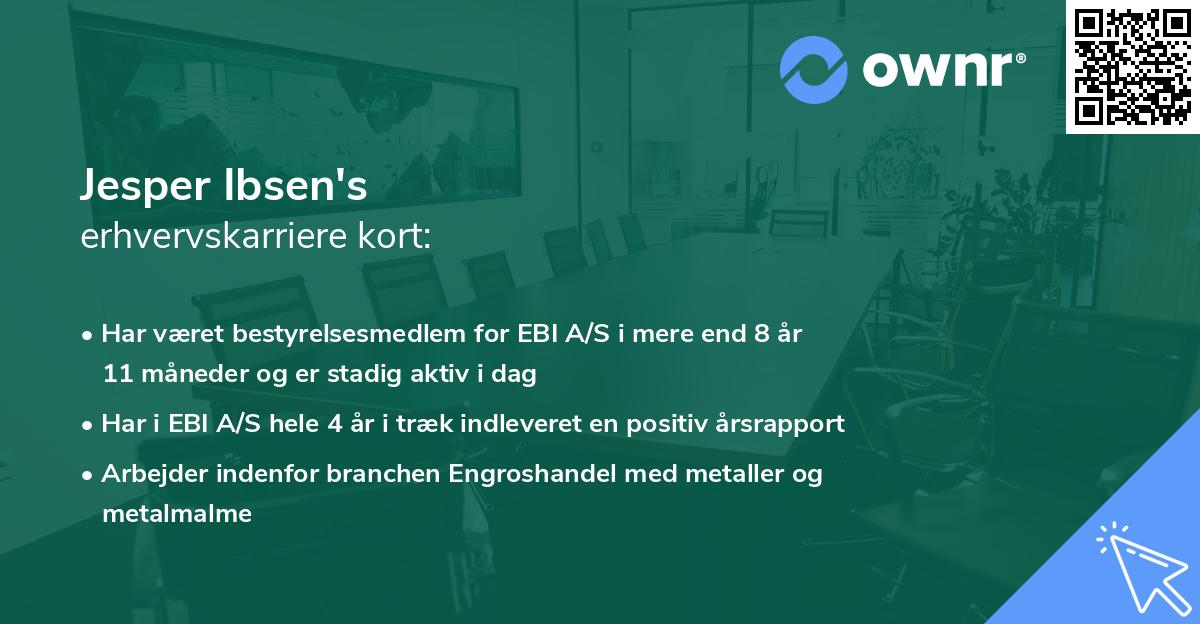 ownr®

Jesper Ibsen's
erhvervskarriere kort:

• Har været bestyrelsesmedlem for EBI A/S i mere end 8 år 11 måneder og er stadig aktiv i dag

• Har i EBI A/S hele 4 år i træk indleveret en positiv årsrapport

• Arbejder indenfor branchen Engroshandel med metaller og metalmalme